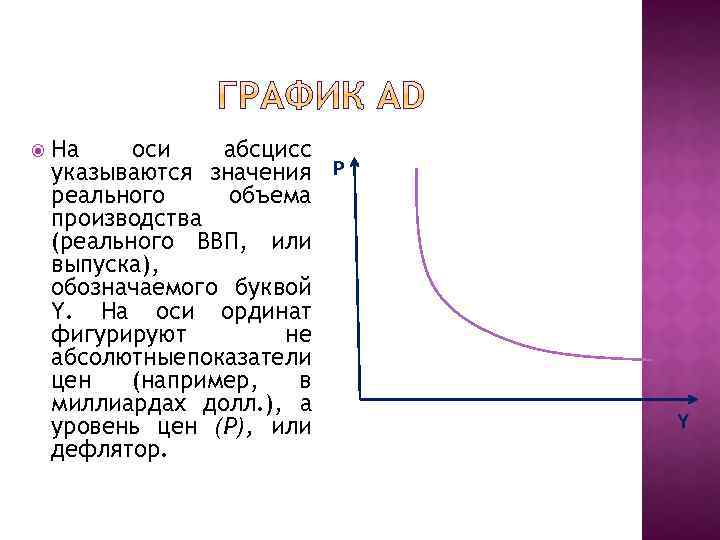 ГРАФИК AD

На оси абсцисс указываются значения реального объема производства (реального ВВП, или выпуска), обозначаемого буквой Y. На оси ординат фигурируют не абсолютныепоказатели цен (например, в миллиардах долл.), а уровень цен (P), или дефлятор.

P

Y